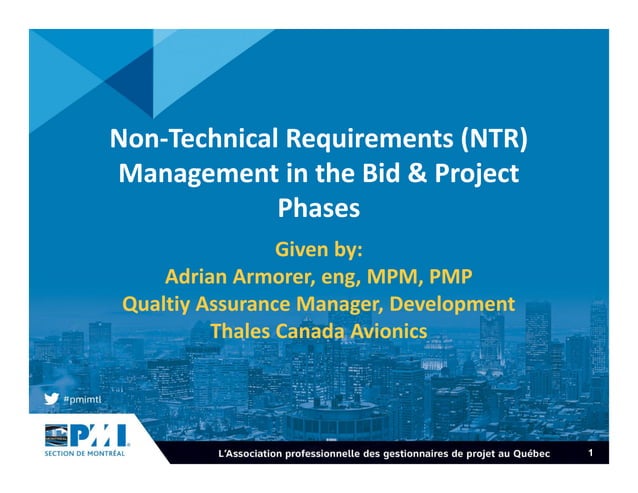 Non-Technical Requirements (NTR) Management in the Bid & Project Phases

Given by:
Adrian Armorer, eng, MPM, PMP
Qualtiy Assurance Manager, Development
Thales Canada Avionics

#pmimtl

PMI
SECTION DE MONTRÉAL

L'Association professionnelle des gestionnaires de projet au Québec

1